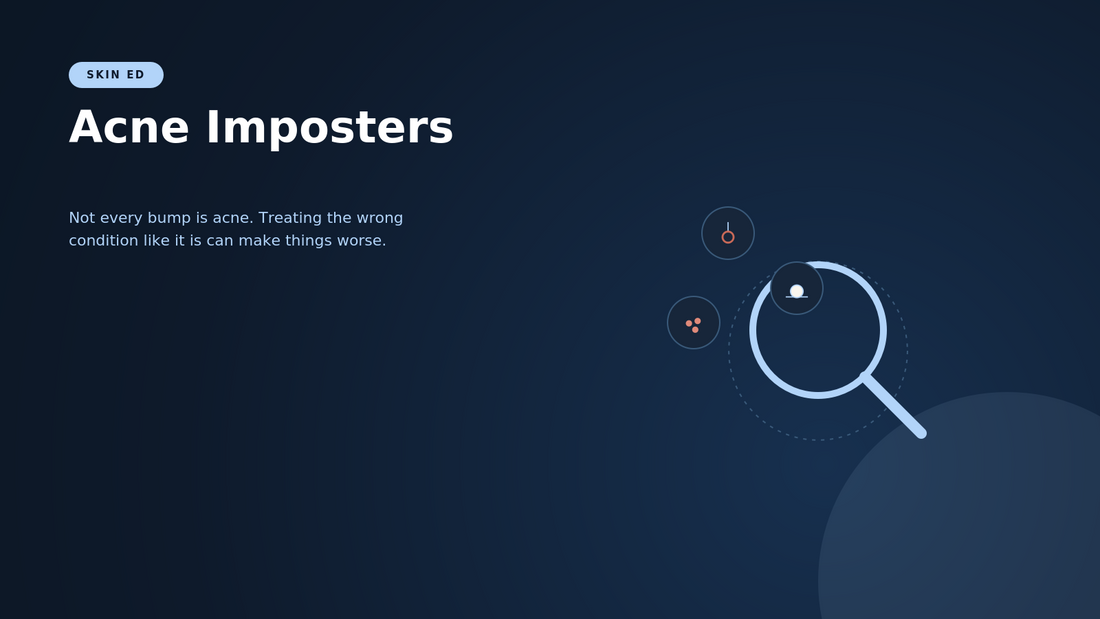 SKIN ED

Acne Imposters

Not every bump is acne. Treating the wrong condition like it is can make things worse.